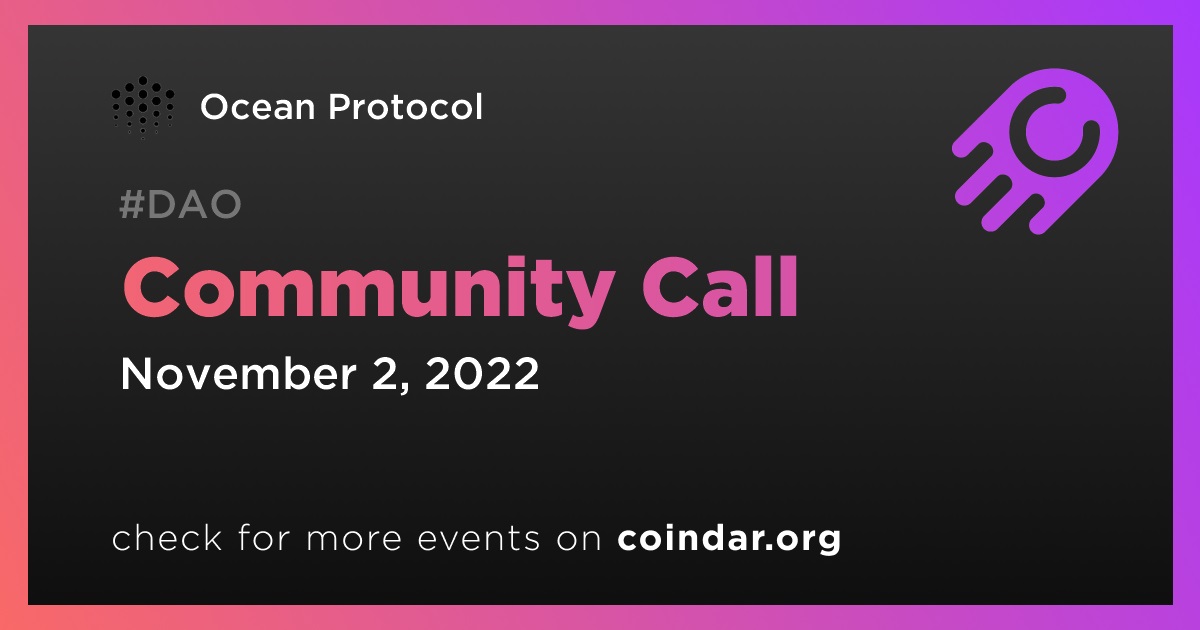 Ocean Protocol

#DAO

Community Call

November 2, 2022

check for more events on coindar.org